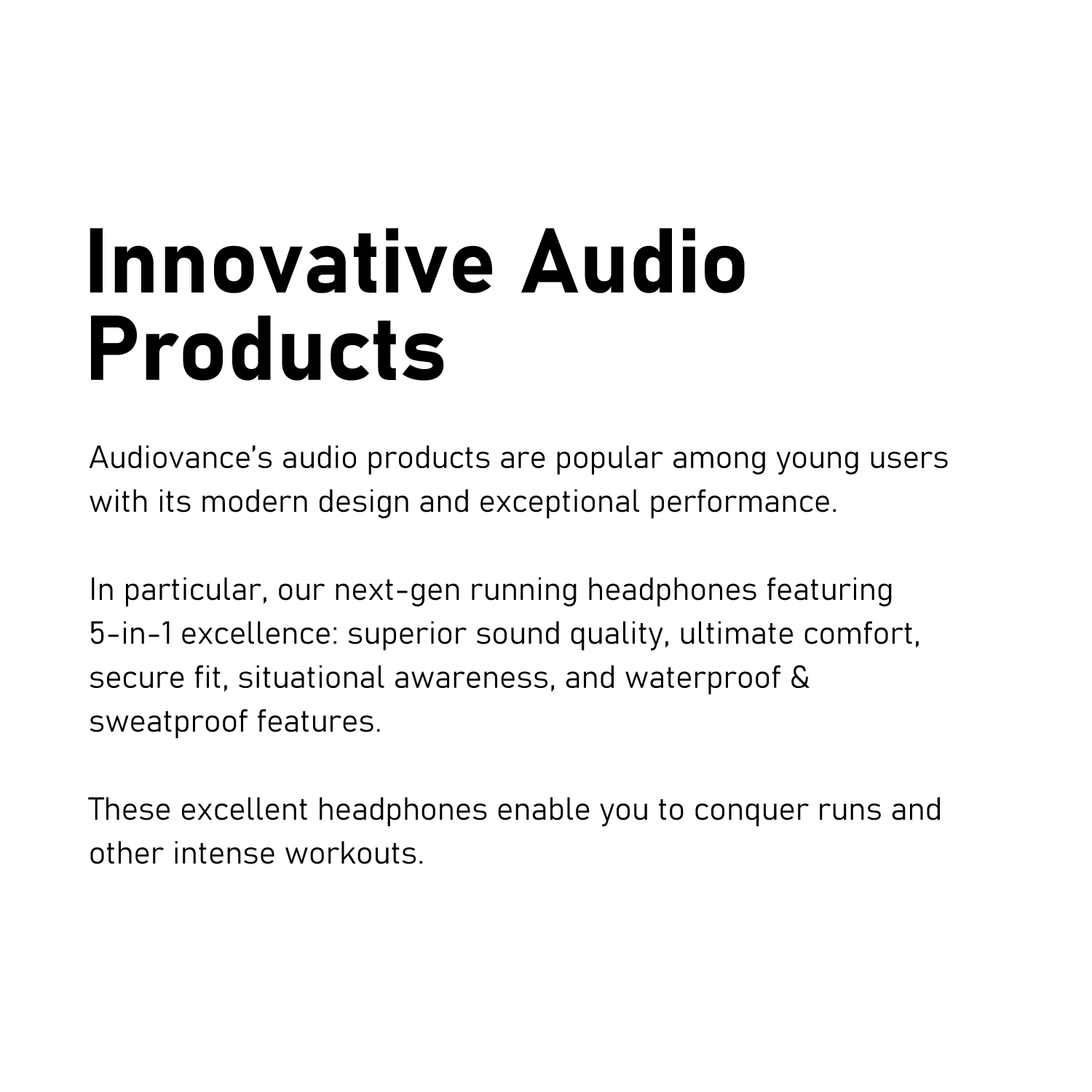 Innovative Audio Products

Audiovance's audio products are popular among young users with its modern design and exceptional performance.

In particular, our next-gen running headphones featuring 5-in-1 excellence: superior sound quality, ultimate comfort, secure fit, situational awareness, and waterproof & sweatproof features.

These excellent headphones enable you to conquer runs and other intense workouts.